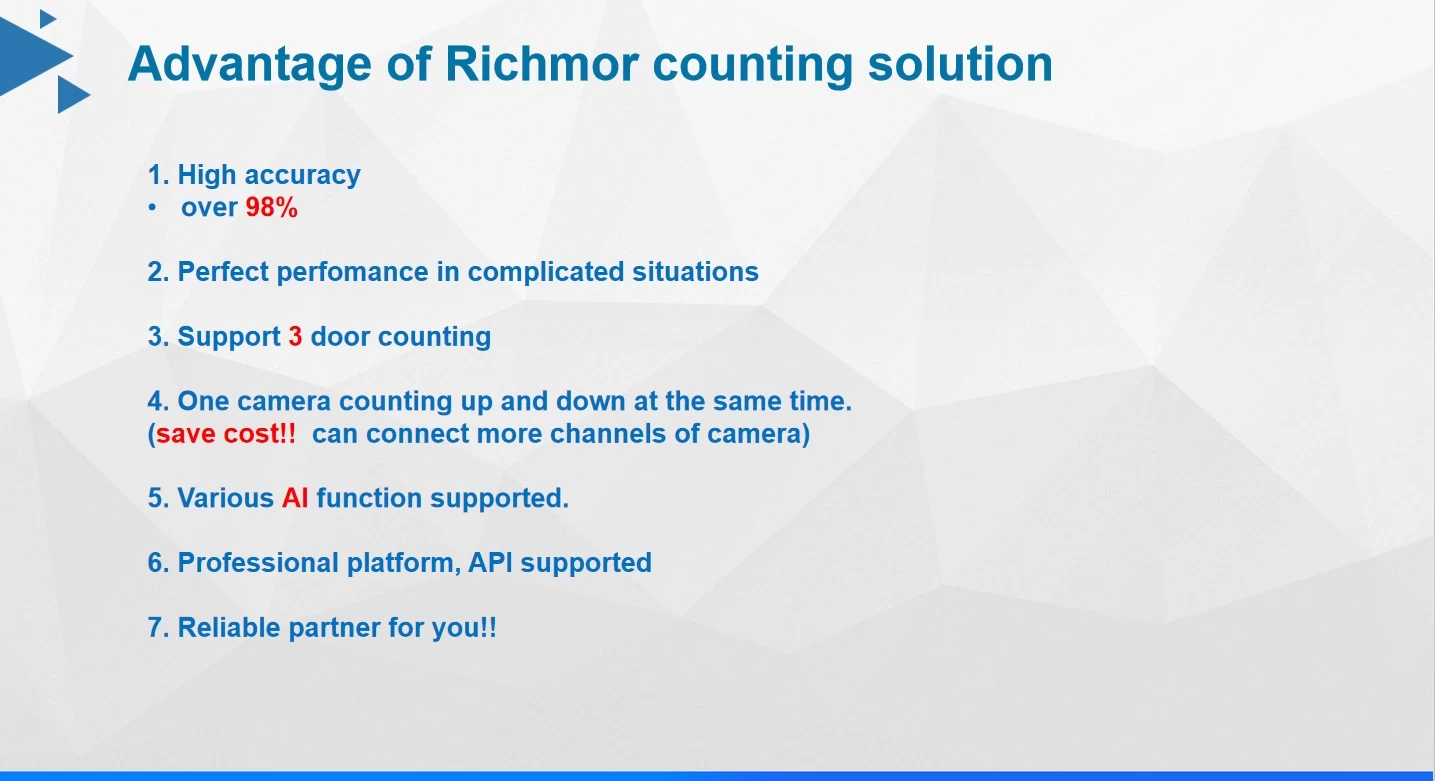 Advantage of Richmor counting solution

1. High accuracy
• over 98%

2. Perfect perfomance in complicated situations

3. Support 3 door counting

4. One camera counting up and down at the same time.
(save cost!! can connect more channels of camera)

5. Various AI function supported.

6. Professional platform, API supported

7. Reliable partner for you!!